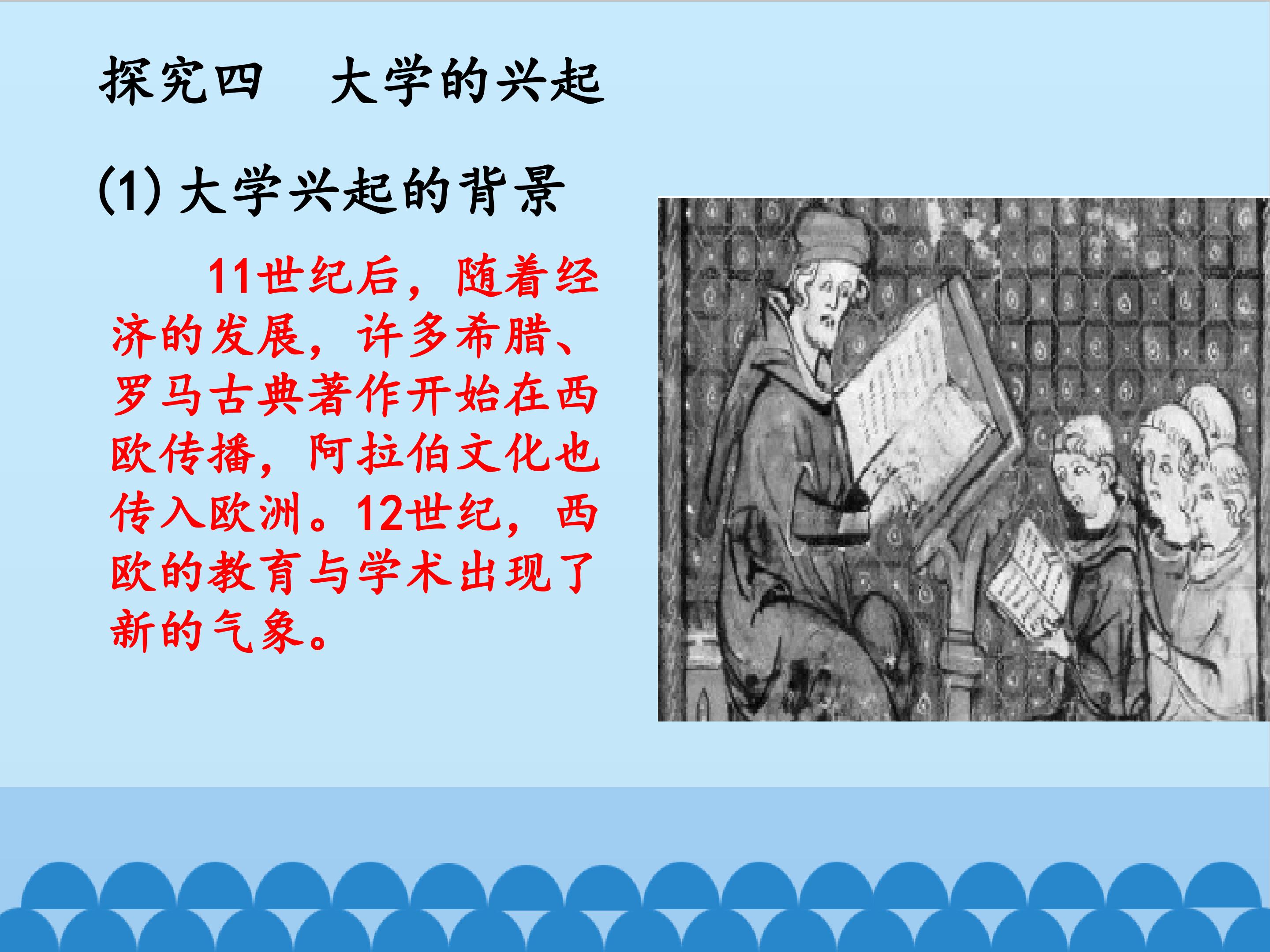 探究四　大学的兴起

(1) 大学兴起的背景

11世纪后，随着经济的发展，许多希腊、罗马古典著作开始在西欧传播，阿拉伯文化也传入欧洲。12世纪，西欧的教育与学术出现了新的气象。